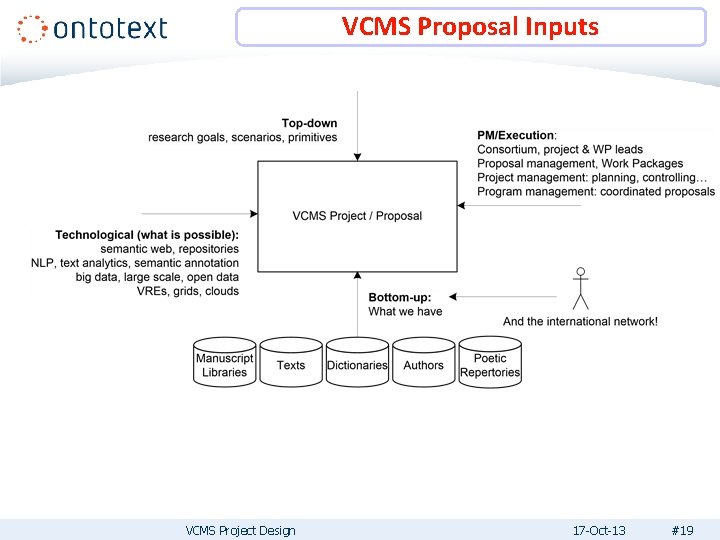 ontotext

VCMS Proposal Inputs

Top-down
research goals, scenarios, primitives

PM/Execution:
Consortium, project & WP leads
Proposal management, Work Packages
Project management: planning, controlling…
Program management: coordinated proposals

VCMS Project / Proposal

Technological (what is possible):
semantic web, repositories
NLP, text analytics, semantic annotation
big data, large scale, open data
VREs, grids, clouds

Bottom-up:
What we have

And the international network!

Manuscript Libraries

Texts

Dictionaries

Authors

Poetic Repertories

VCMS Project Design

17-Oct-13

#19